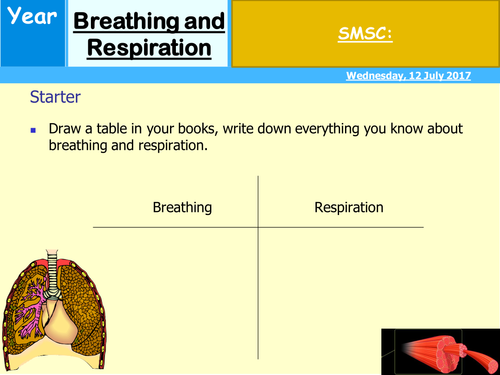 Year

Breathing and Respiration

SMSC:

Wednesday, 12 July 2017

Starter

Draw a table in your books, write down everything you know about breathing and respiration.

| Breathing | Respiration |
|---|---|
| | |